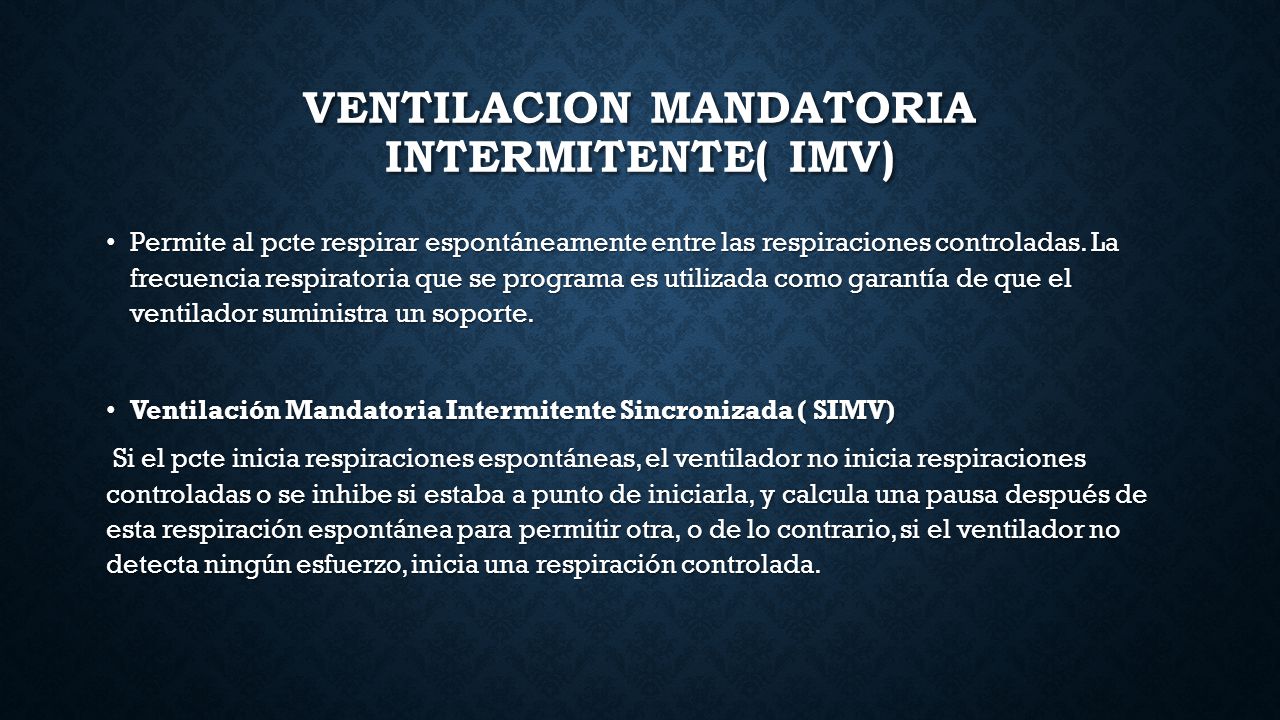 VENTILACION MANDATORIA INTERMITENTE( IMV)

• Permite al pcte respirar espontáneamente entre las respiraciones controladas. La frecuencia respiratoria que se programa es utilizada como garantía de que el ventilador suministra un soporte.

• Ventilación Mandatoria Intermitente Sincronizada ( SIMV)

Si el pcte inicia respiraciones espontáneas, el ventilador no inicia respiraciones controladas o se inhibe si estaba a punto de iniciarla, y calcula una pausa después de esta respiración espontánea para permitir otra, o de lo contrario, si el ventilador no detecta ningún esfuerzo, inicia una respiración controlada.